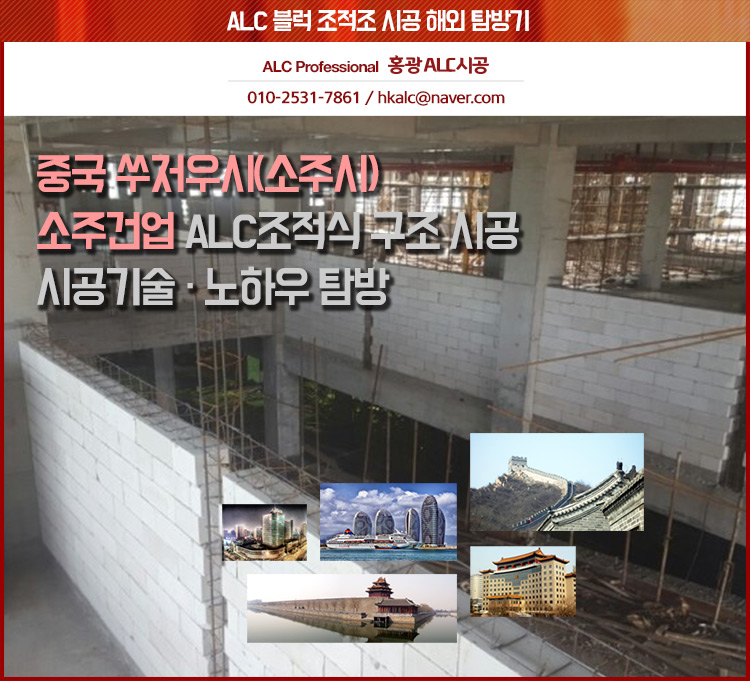 ALC 블럭 조적조 시공 해외 탐방기

ALC Professional 홍광ALC시공

010-2531-7861 / hkalc@naver.com

중국 쑤저우시(소주시)
소주건업 ALC조적식 구조 시공
시공기술 · 노하우 탐방